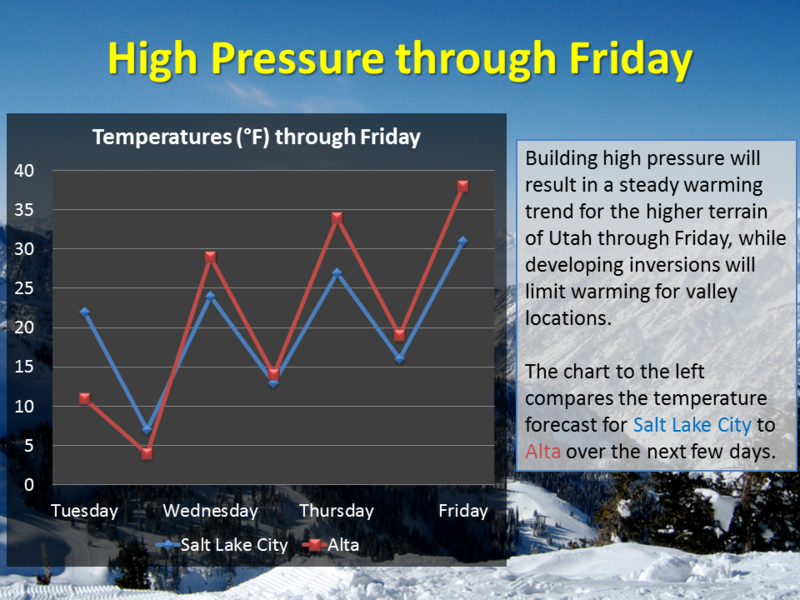 High Pressure through Friday

Temperatures (°F) through Friday

40
35
30
25
20
15
10
5
0

Tuesday
Wednesday
Thursday
Friday

Salt Lake City
Alta

Building high pressure will result in a steady warming trend for the higher terrain of Utah through Friday, while developing inversions will limit warming for valley locations.

The chart to the left compares the temperature forecast for Salt Lake City to Alta over the next few days.